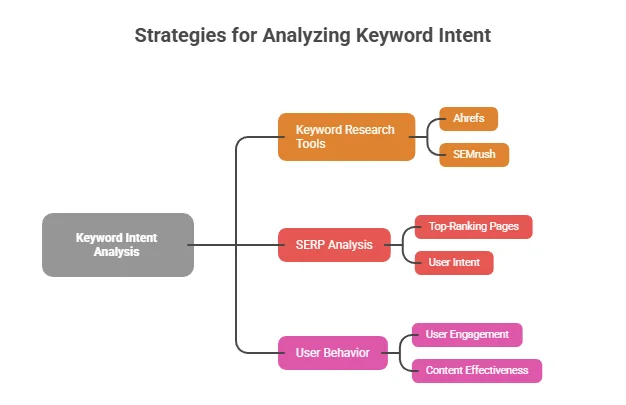 Strategies for Analyzing Keyword Intent

Keyword Intent Analysis

Keyword Research Tools

Ahrefs

SEMrush

SERP Analysis

Top-Ranking Pages

User Intent

User Behavior

User Engagement

Content Effectiveness